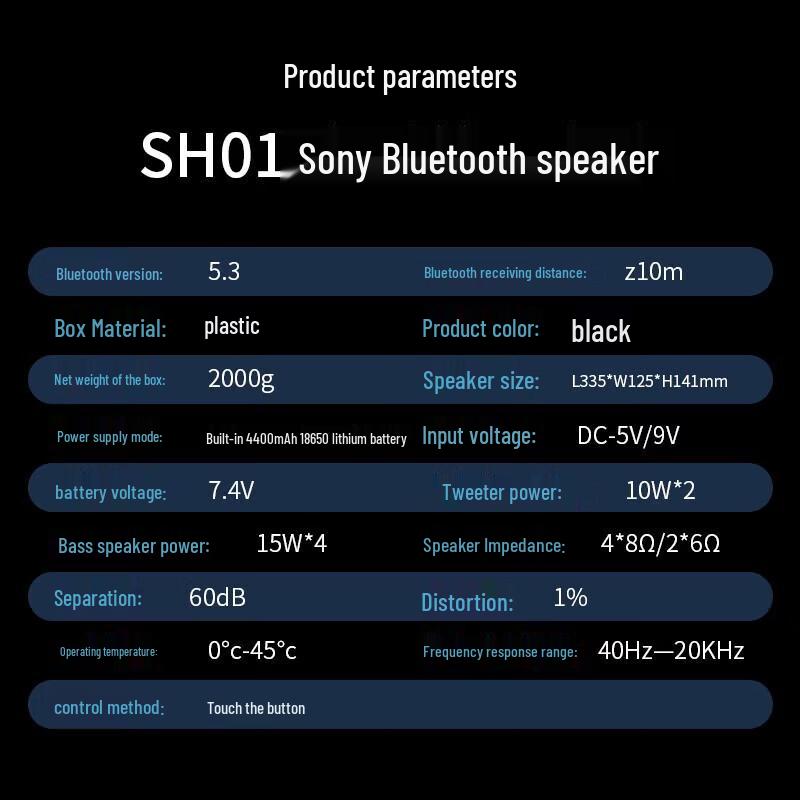 Product parameters

SH01 Sony Bluetooth speaker

| | | | |
|---|---|---|---|
| Bluetooth version: | 5.3 | Bluetooth receiving distance: | z10m |
| Box Material: | plastic | Product color: | black |
| Net weight of the box: | 2000g | Speaker size: | L335*W125*H141mm |
| Power supply mode: | Built-in 4400mAh 18650 lithium battery | Input voltage: | DC-5V/9V |
| battery voltage: | 7.4V | Tweeter power: | 10W*2 |
| Bass speaker power: | 15W*4 | Speaker Impedance: | 4*8Ω/2*6Ω |
| Separation: | 60dB | Distortion: | 1% |
| Operating temperature: | 0°c-45°c | Frequency response range: | 40Hz—20KHz |
| control method: | Touch the button | | |